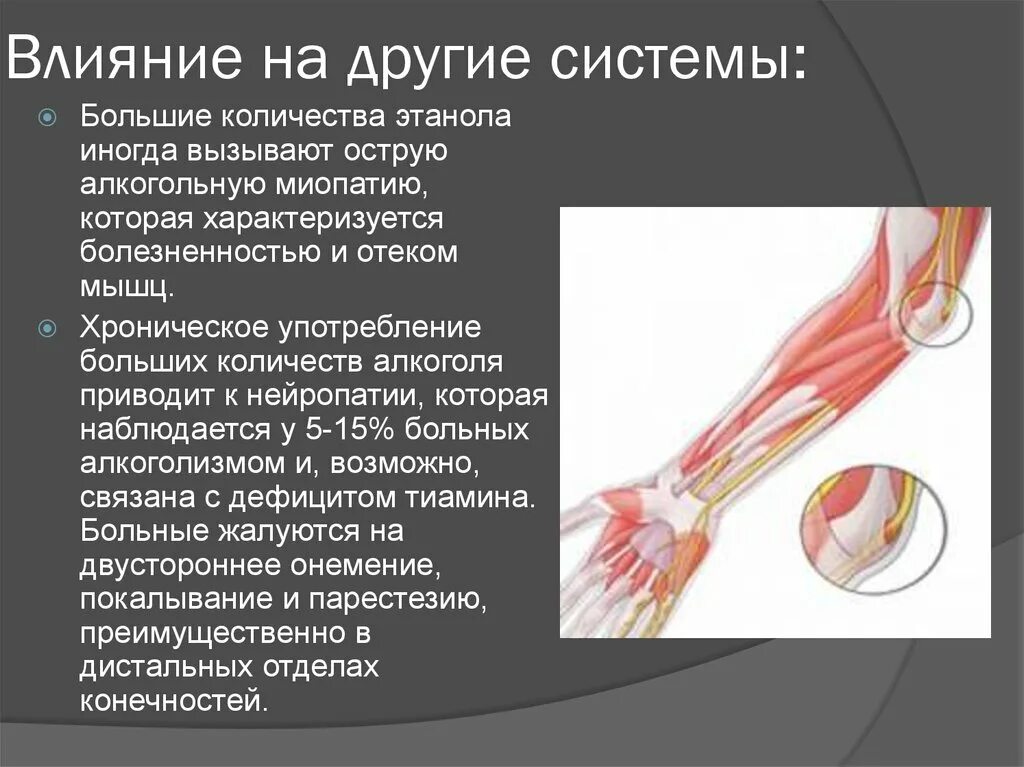 Влияние на другие системы:

Большие количества этанола иногда вызывают острую алкогольную миопатию, которая характеризуется болезненностью и отеком мышц.

Хроническое употребление больших количеств алкоголя приводит к нейропатии, которая наблюдается у 5-15% больных алкоголизмом и, возможно, связана с дефицитом тиамина. Больные жалуются на двустороннее онемение, покалывание и парестезию, преимущественно в дистальных отделах конечностей.